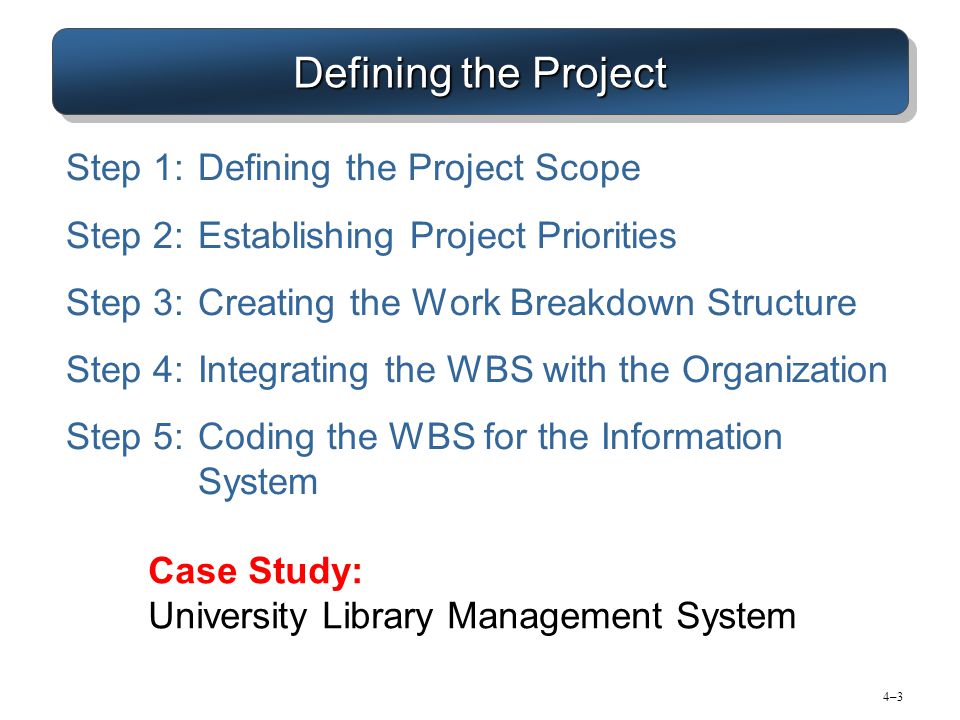 Defining the Project

Step 1: Defining the Project Scope

Step 2: Establishing Project Priorities

Step 3: Creating the Work Breakdown Structure

Step 4: Integrating the WBS with the Organization

Step 5: Coding the WBS for the Information System

Case Study:
University Library Management System

4–3